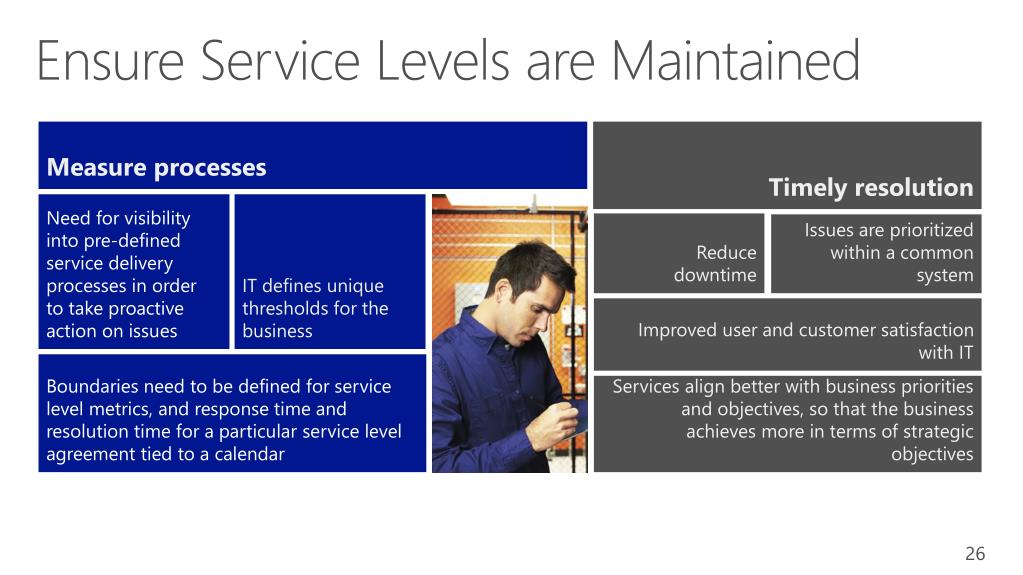 Ensure Service Levels are Maintained

Measure processes

Need for visibility into pre-defined service delivery processes in order to take proactive action on issues

IT defines unique thresholds for the business

Boundaries need to be defined for service level metrics, and response time and resolution time for a particular service level agreement tied to a calendar

Timely resolution

Reduce downtime

Issues are prioritized within a common system

Improved user and customer satisfaction with IT

Services align better with business priorities and objectives, so that the business achieves more in terms of strategic objectives

26